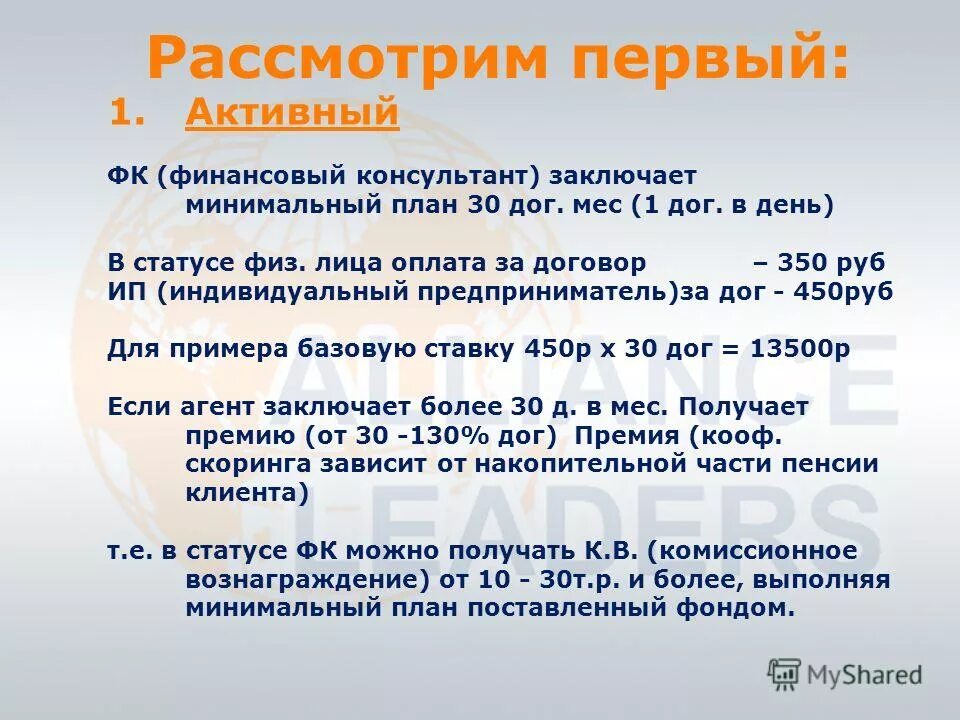 Рассмотрим первый:

1. Активный

ФК (финансовый консультант) заключает минимальный план 30 дог. мес (1 дог. в день)

В статусе физ. лица оплата за договор – 350 руб
ИП (индивидуальный предприниматель)за дог - 450руб

Для примера базовую ставку 450р х 30 дог = 13500р

Если агент заключает более 30 д. в мес. Получает премию (от 30 -130% дог) Премия (кооф. скоринга зависит от накопительной части пенсии клиента)

т.е. в статусе ФК можно получать К.В. (комиссионное вознаграждение) от 10 - 30т.р. и более, выполняя минимальный план поставленный фондом.

ALLIANCE LEADERS

MyShared